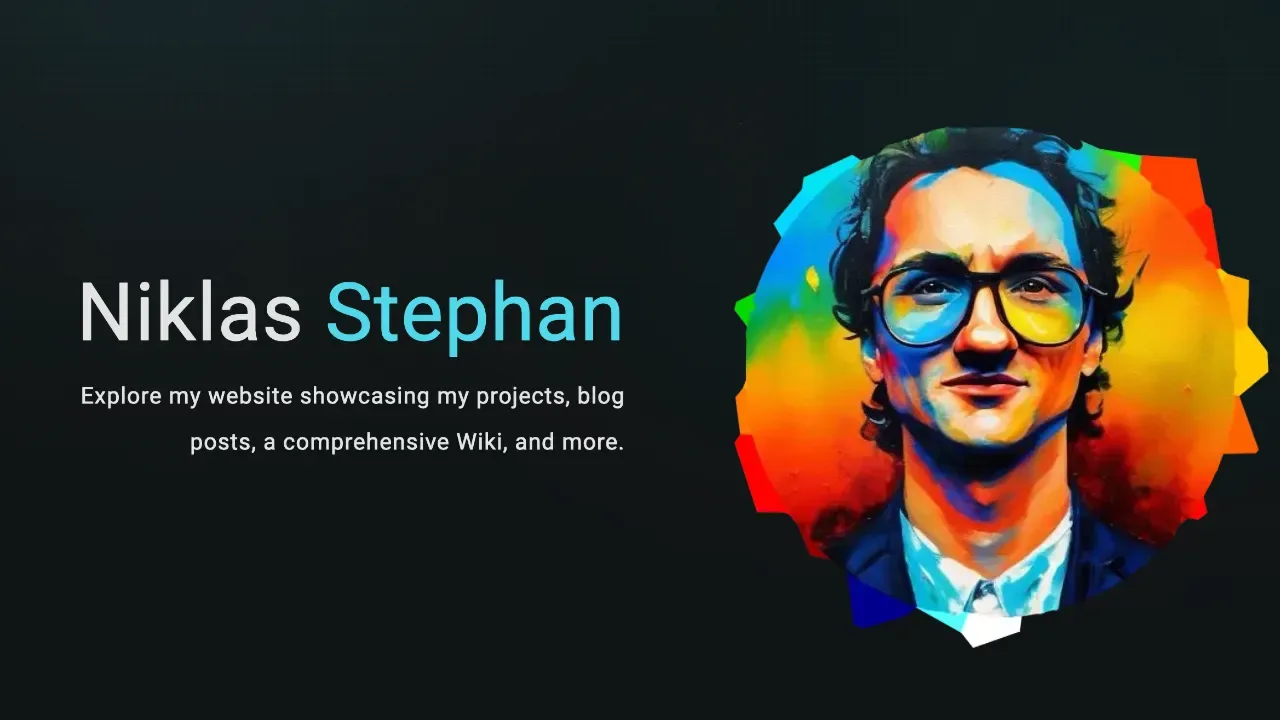 Niklas Stephan

Explore my website showcasing my projects, blog posts, a comprehensive Wiki, and more.